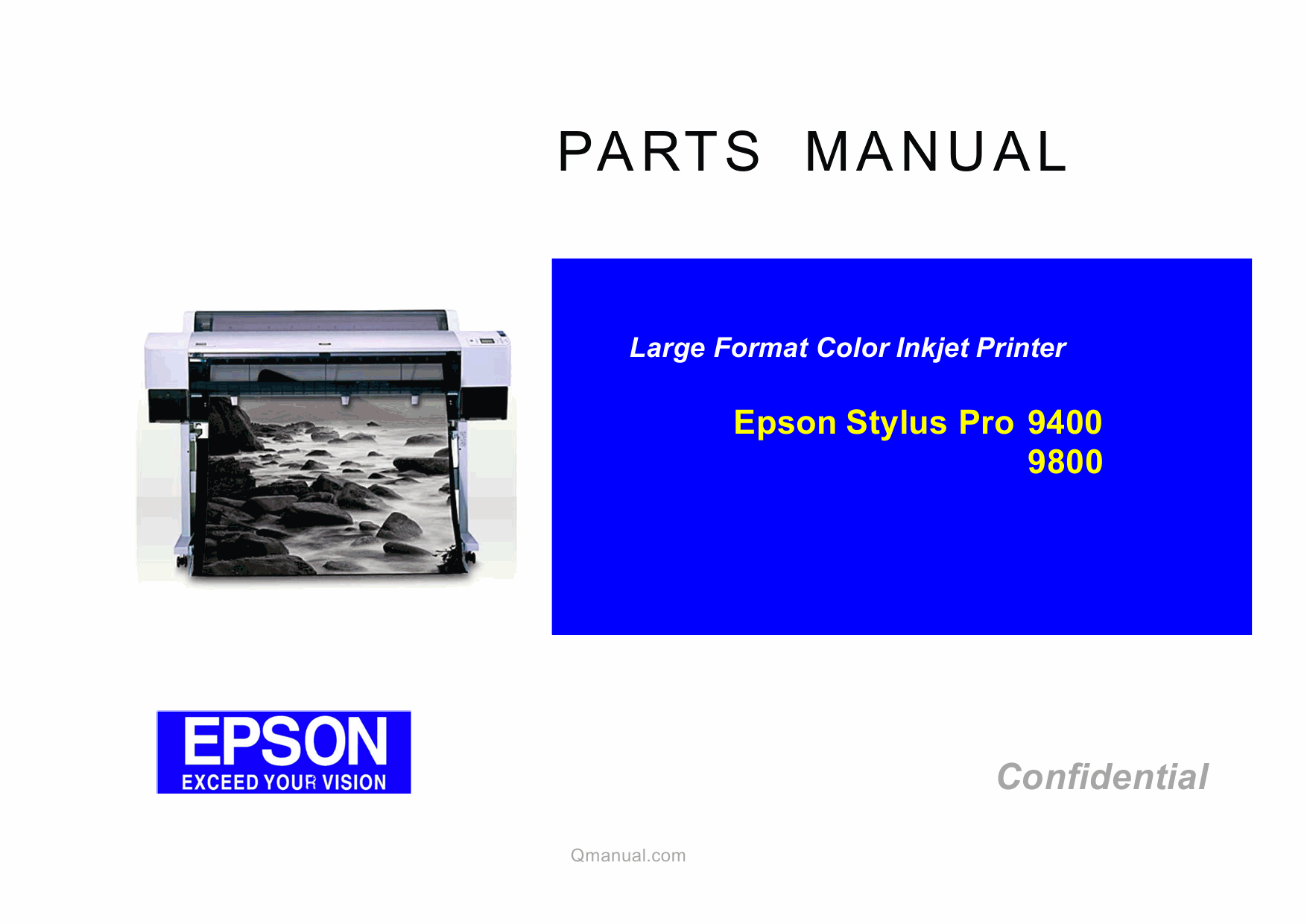 PARTS MANUAL

Large Format Color Inkjet Printer

Epson Stylus Pro 9400
9800

EPSON
EXCEED YOUR VISION

Confidential

Qmanual.com